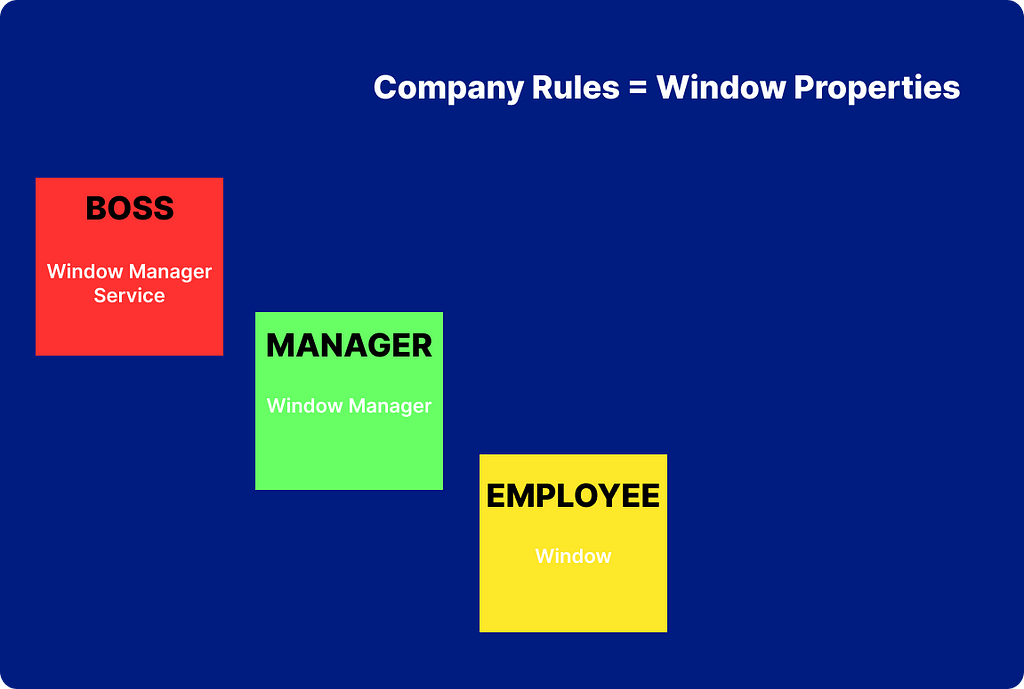 Company Rules = Window Properties

BOSS

Window Manager Service

MANAGER

Window Manager

EMPLOYEE

Window